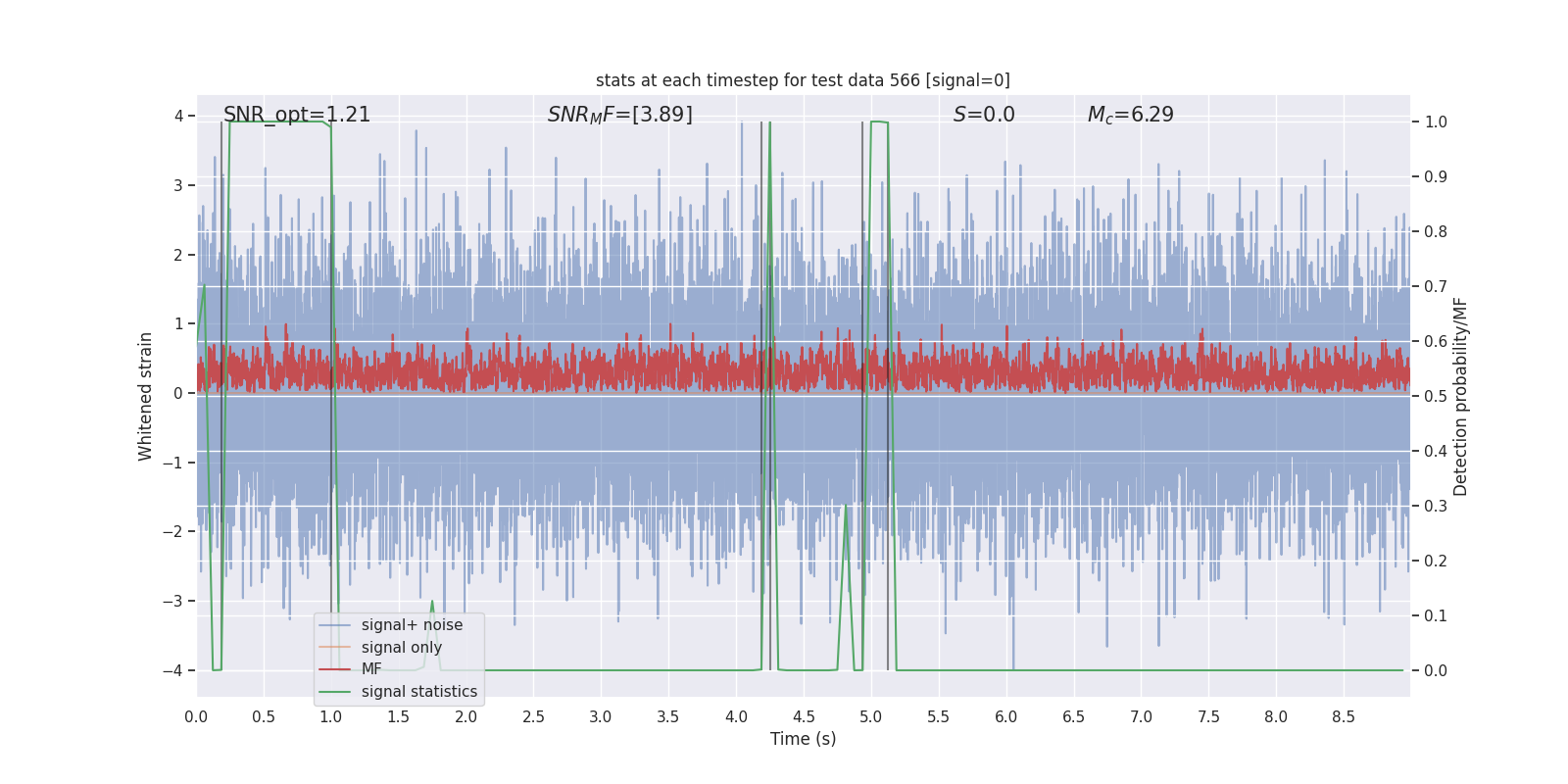 stats at each timestep for test data 566 [signal=0]

SNR_opt=1.21

$SNR_MF$=[3.89]

$S$=0.0

$M_c$=6.29

Whitened strain

4
3
2
1
0
−1
−2
−3
−4

Detection probability/MF

1.0
0.9
0.8
0.7
0.6
0.5
0.4
0.3
0.2
0.1
0.0

signal+ noise
signal only
MF
signal statistics

0.0 0.5 1.0 1.5 2.0 2.5 3.0 3.5 4.0 4.5 5.0 5.5 6.0 6.5 7.0 7.5 8.0 8.5

Time (s)